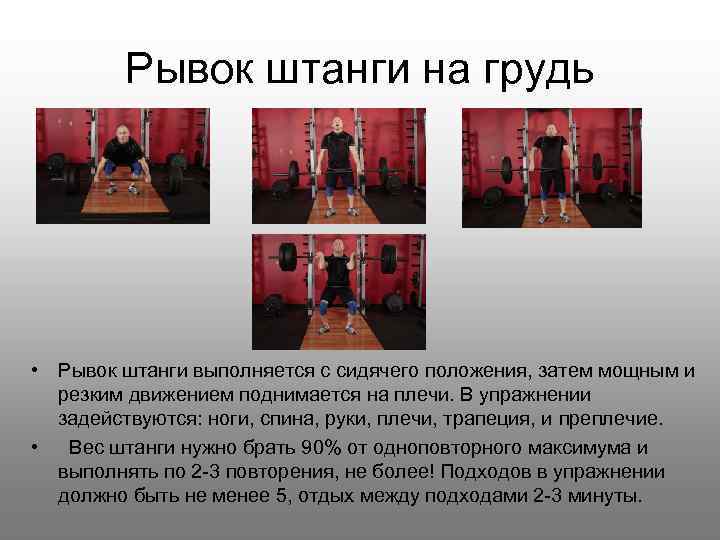 Рывок штанги на грудь

• Рывок штанги выполняется с сидячего положения, затем мощным и резким движением поднимается на плечи. В упражнении задействуются: ноги, спина, руки, плечи, трапеция, и преплечие.
• Вес штанги нужно брать 90% от одноповторного максимума и выполнять по 2-3 повторения, не более! Подходов в упражнении должно быть не менее 5, отдых между подходами 2-3 минуты.